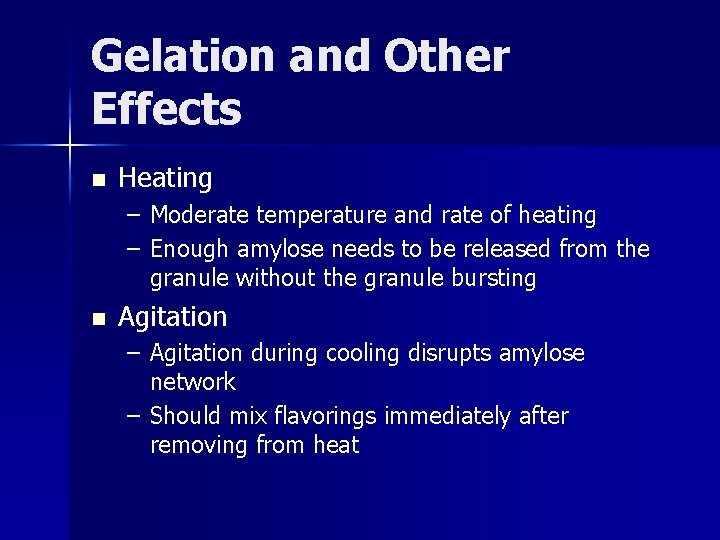 Gelation and Other Effects

■ Heating
– Moderate temperature and rate of heating
– Enough amylose needs to be released from the granule without the granule bursting

■ Agitation
– Agitation during cooling disrupts amylose network
– Should mix flavorings immediately after removing from heat